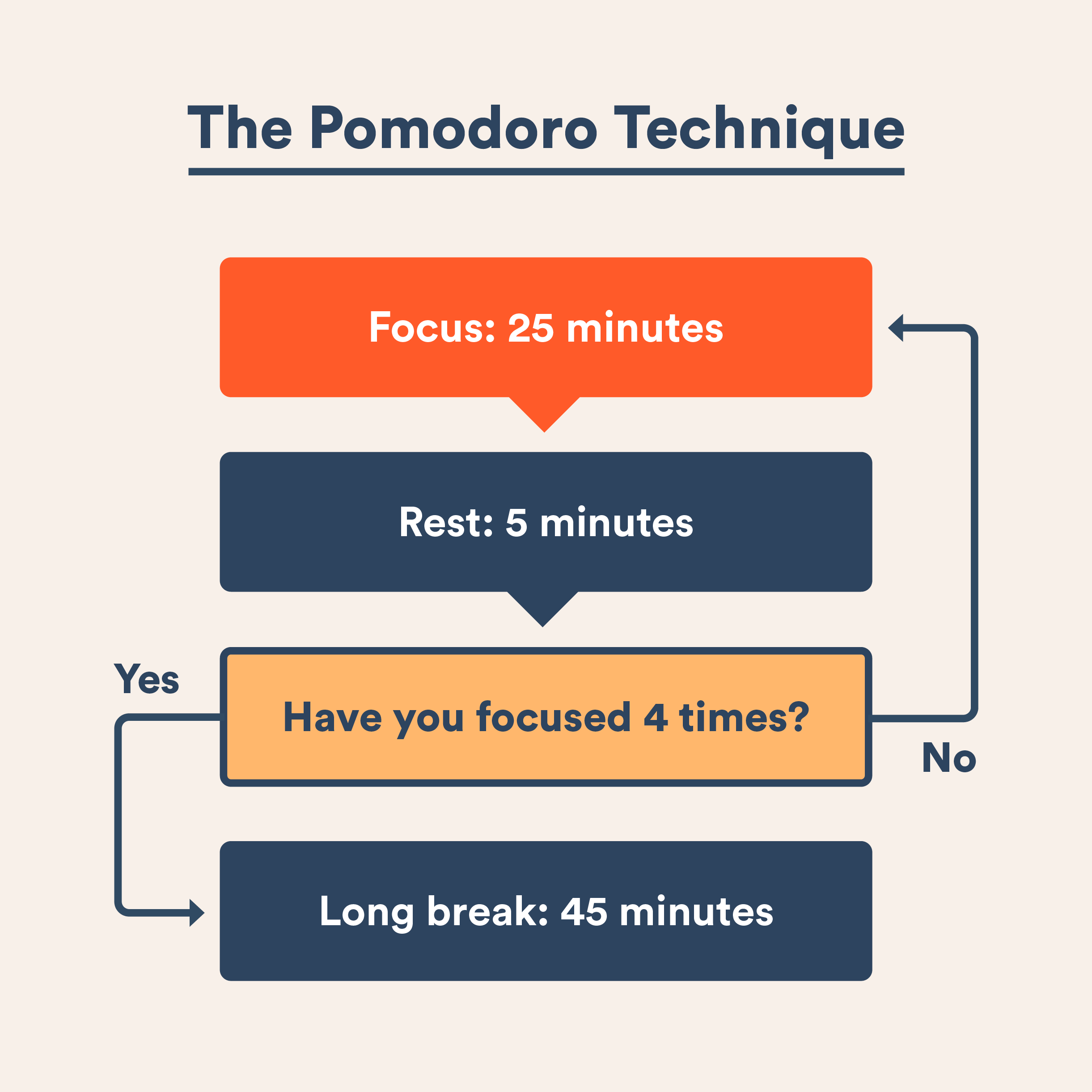 The Pomodoro Technique

Focus: 25 minutes

Rest: 5 minutes

Yes

Have you focused 4 times?

No

Long break: 45 minutes